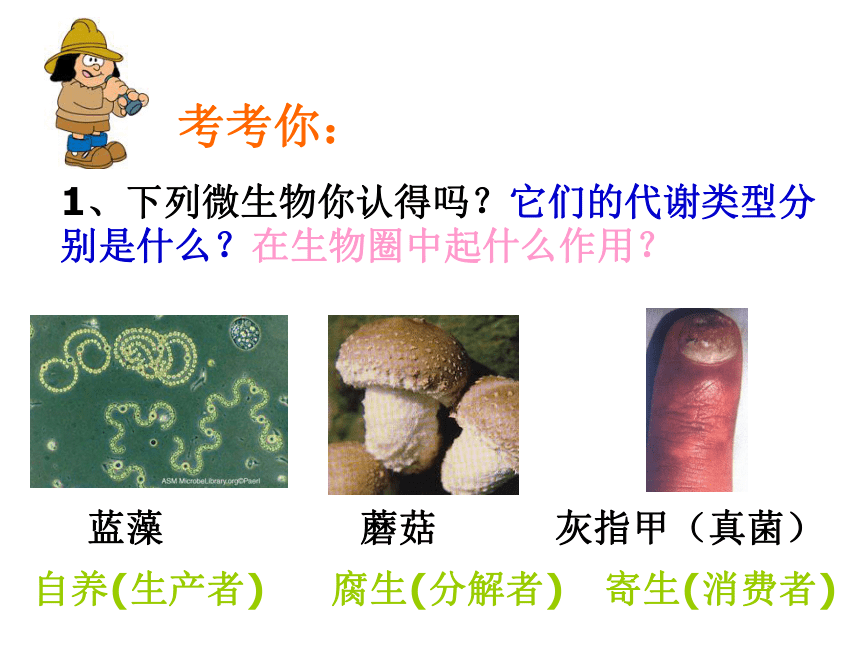 考考你：

1、下列微生物你认得吗？它们的代谢类型分别是什么？在生物圈中起什么作用？

ASM MicrobeLibrary.org©Paerl

蓝藻 蘑菇 灰指甲（真菌）

自养(生产者) 腐生(分解者) 寄生(消费者)